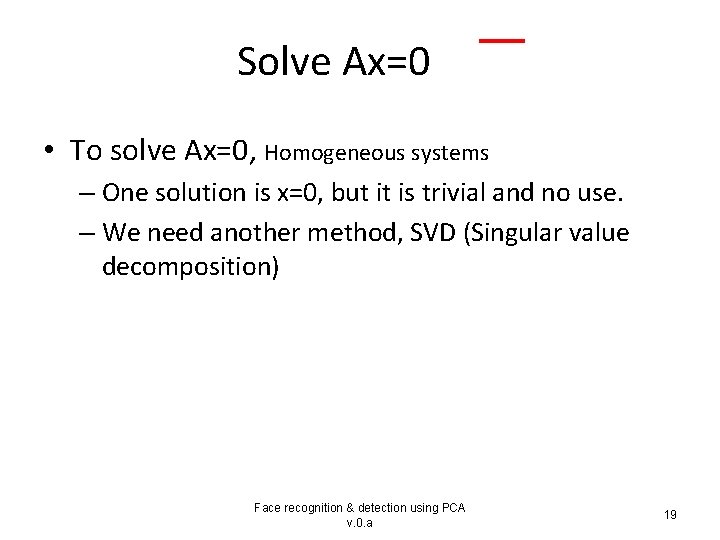 Solve Ax=0

• To solve Ax=0, Homogeneous systems
– One solution is x=0, but it is trivial and no use.
– We need another method, SVD (Singular value decomposition)

Face recognition & detection using PCA v.0.a

19